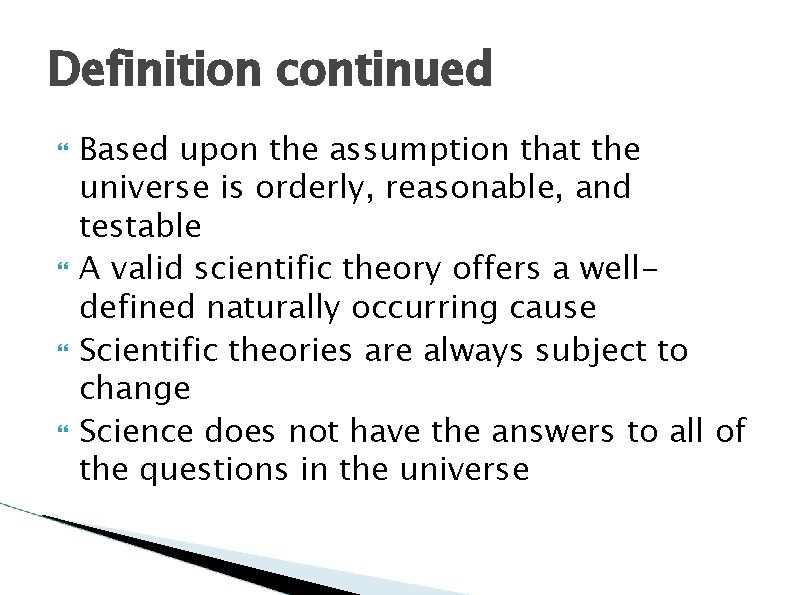 Definition continued

Based upon the assumption that the universe is orderly, reasonable, and testable

A valid scientific theory offers a well-defined naturally occurring cause

Scientific theories are always subject to change

Science does not have the answers to all of the questions in the universe